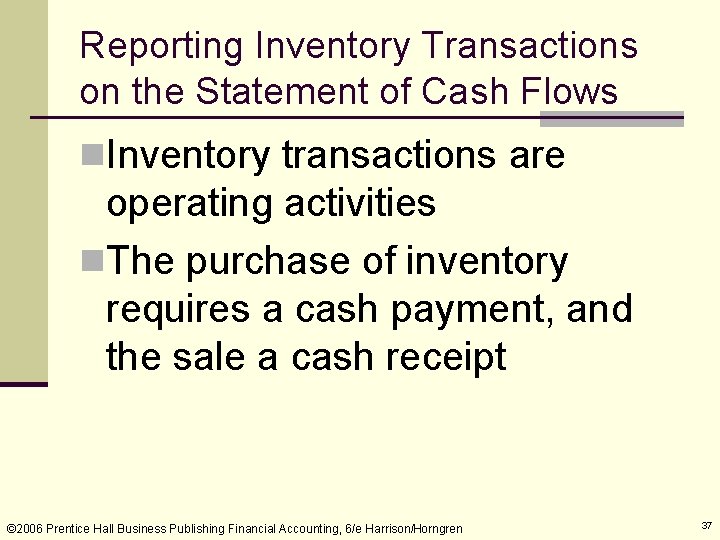 Reporting Inventory Transactions on the Statement of Cash Flows

Inventory transactions are operating activities

The purchase of inventory requires a cash payment, and the sale a cash receipt

©2006 Prentice Hall Business Publishing Financial Accounting, 6/e Harrison/Horngren

37